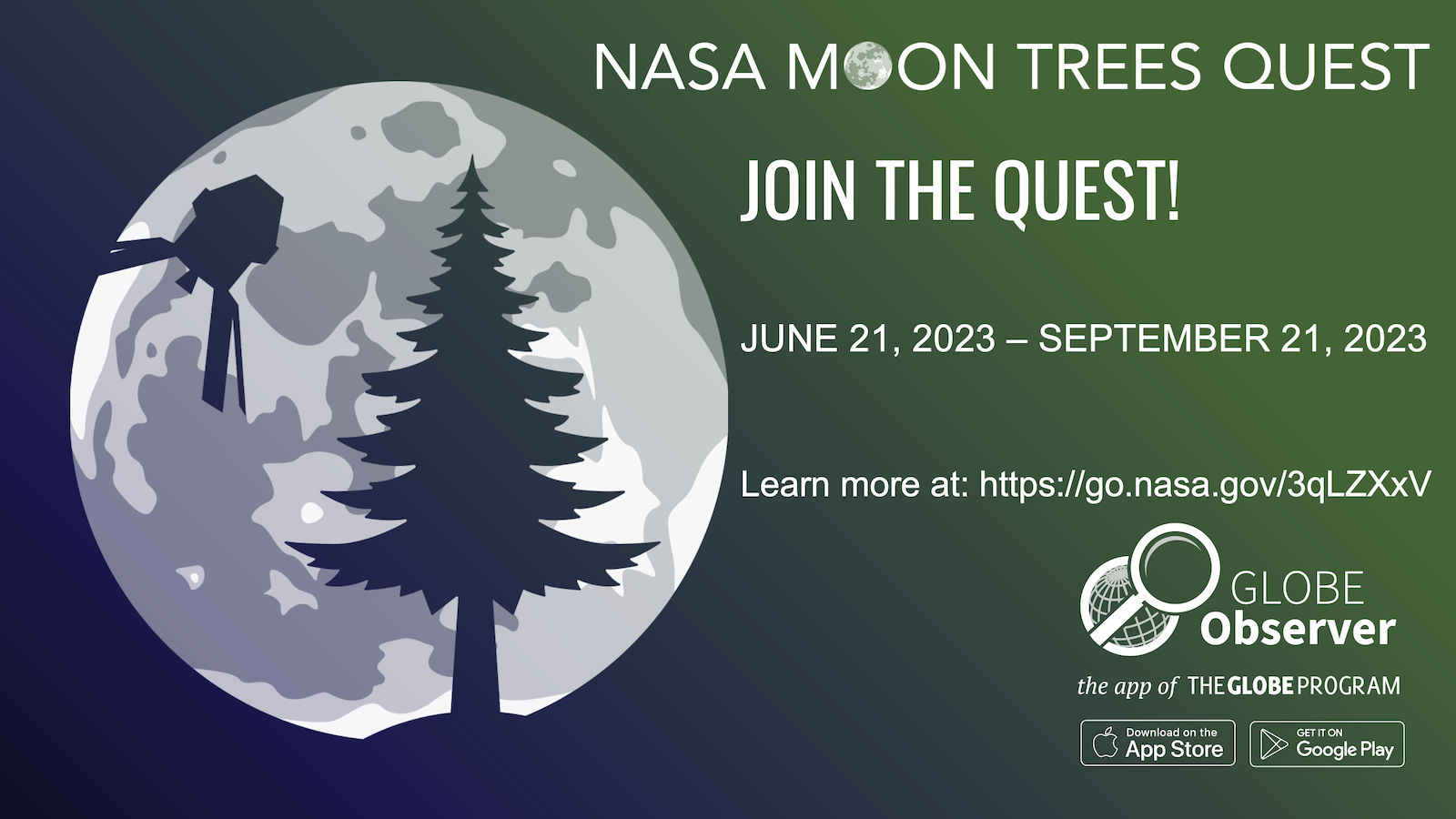 NASA MOON TREES QUEST

JOIN THE QUEST!

JUNE 21, 2023 – SEPTEMBER 21, 2023

Learn more at: https://go.nasa.gov/3qLZXxV

GLOBE Observer

the app of THE GLOBE PROGRAM

Download on the App Store

GET IT ON Google Play